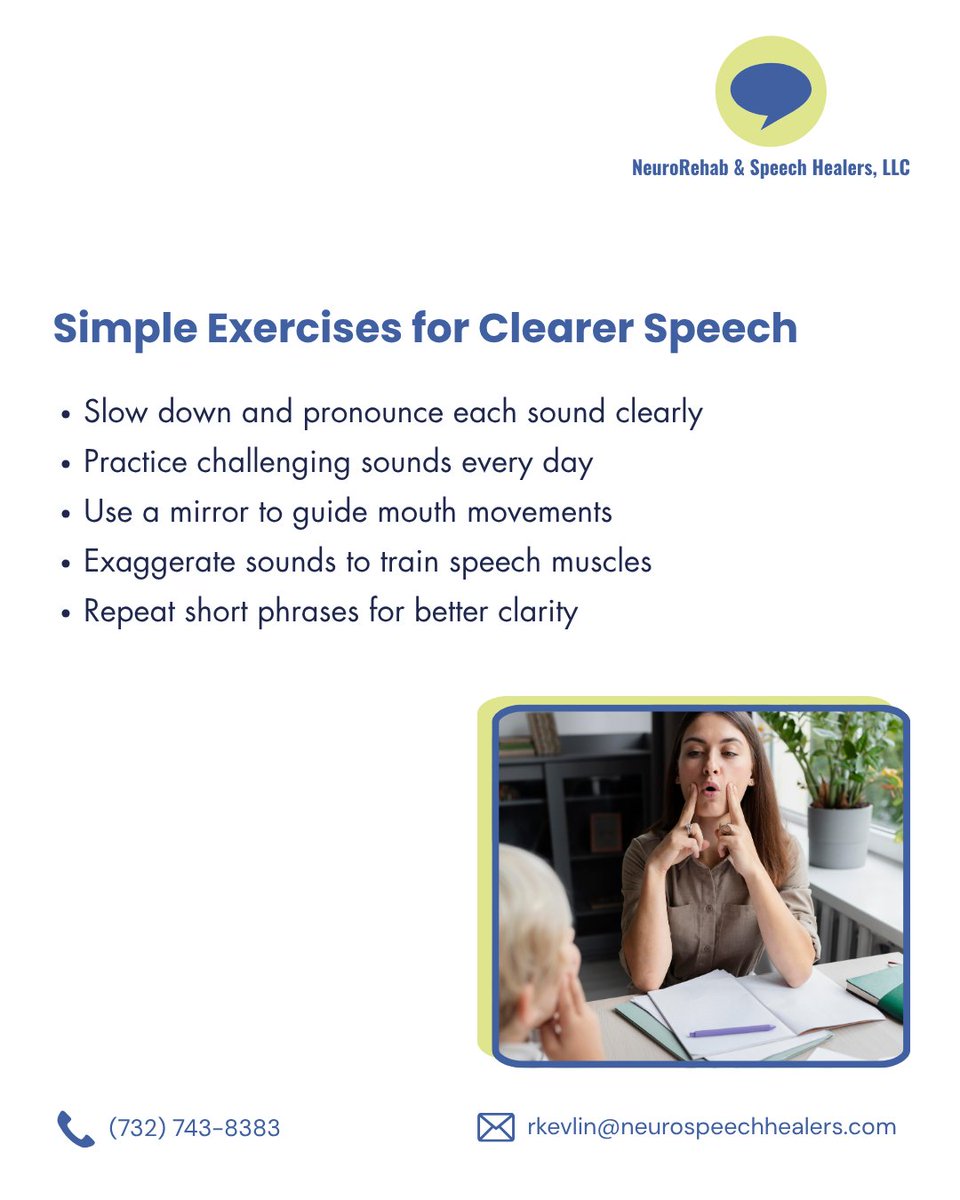 NeuroRehab & Speech Healers, LLC

Simple Exercises for Clearer Speech

• Slow down and pronounce each sound clearly
• Practice challenging sounds every day
• Use a mirror to guide mouth movements
• Exaggerate sounds to train speech muscles
• Repeat short phrases for better clarity

(732) 743-8383

rkevlin@neurospeechhealers.com